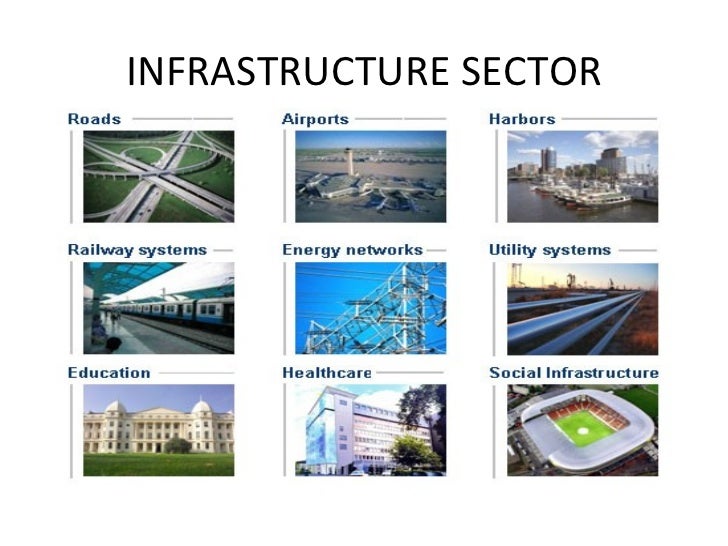 INFRASTRUCTURE SECTOR

Roads

Airports

Harbors

Railway systems

Energy networks

Utility systems

Education

Healthcare

Social Infrastructure